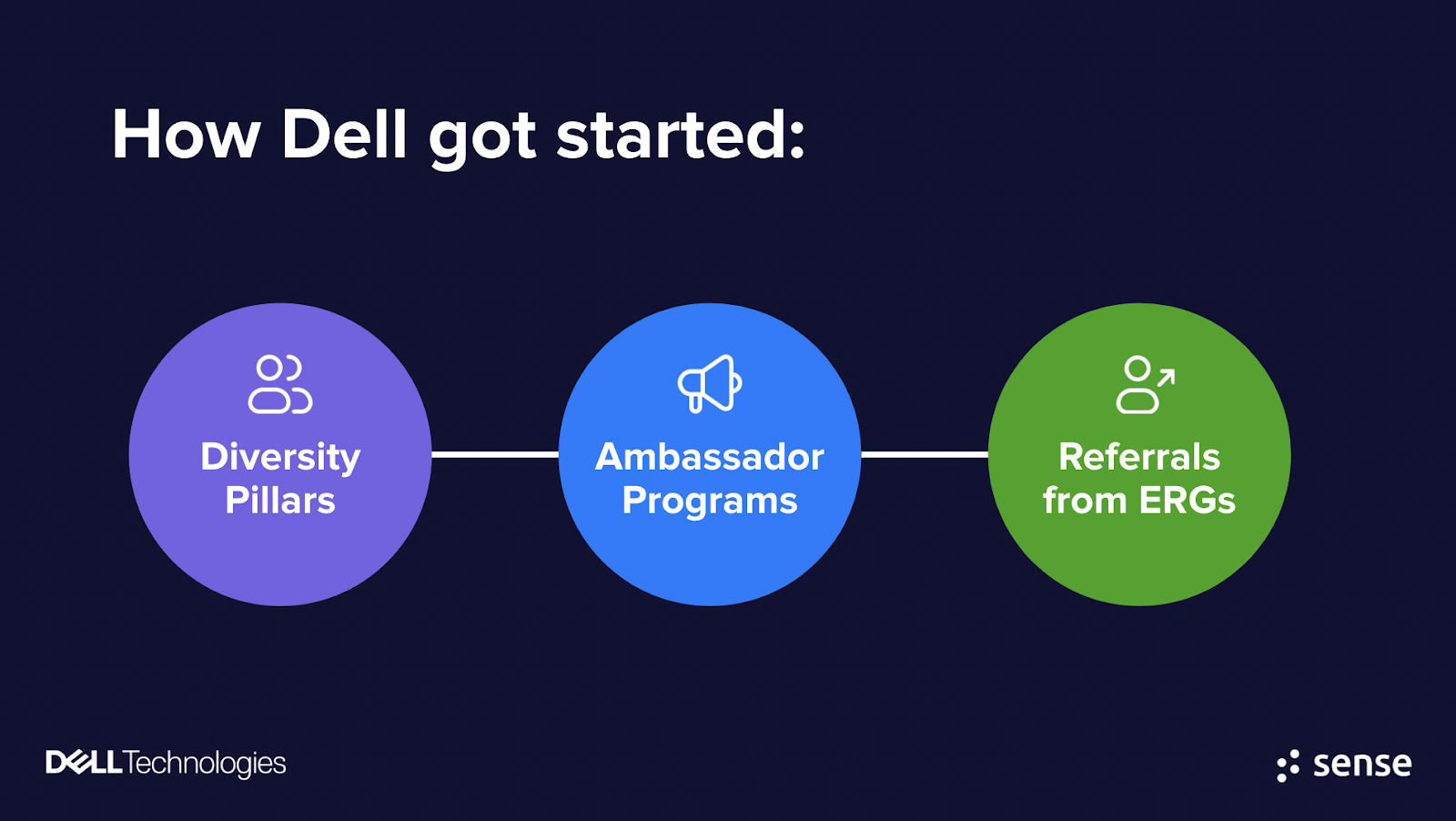 How Dell got started:

Diversity Pillars

Ambassador Programs

Referrals from ERGs

DELL Technologies

sense